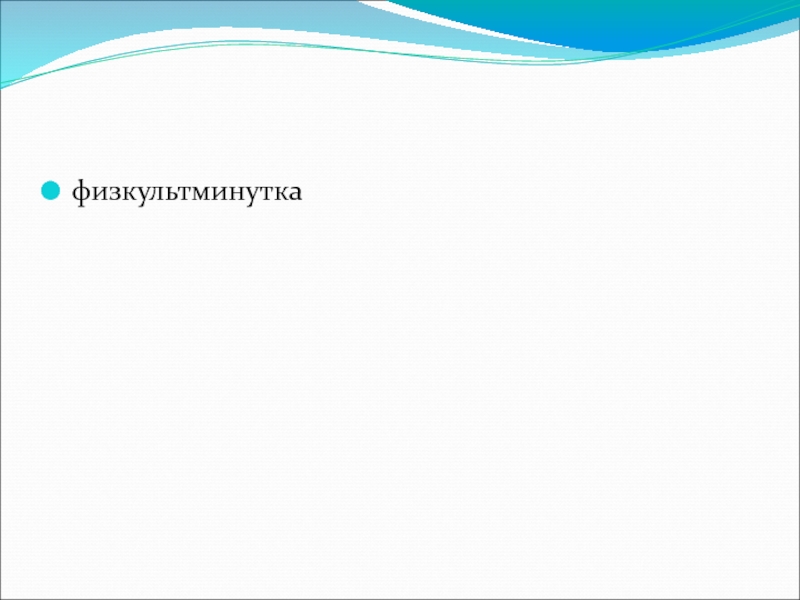 физкультминутка